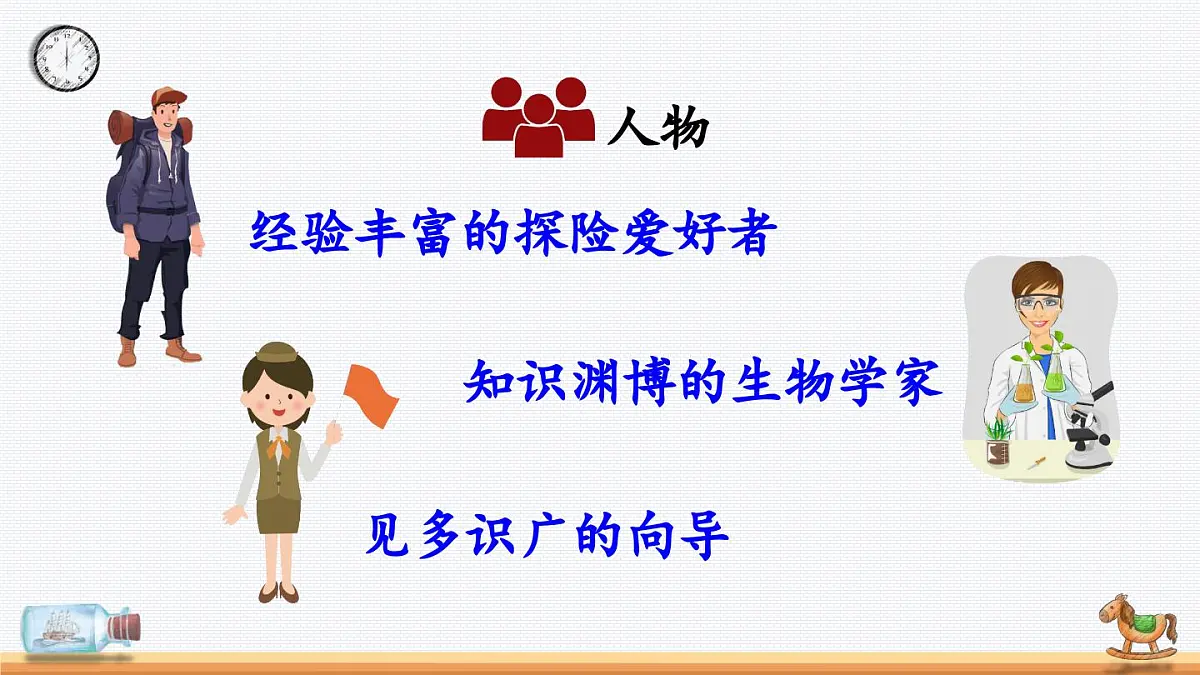 人物

经验丰富的探险爱好者

知识渊博的生物学家

见多识广的向导